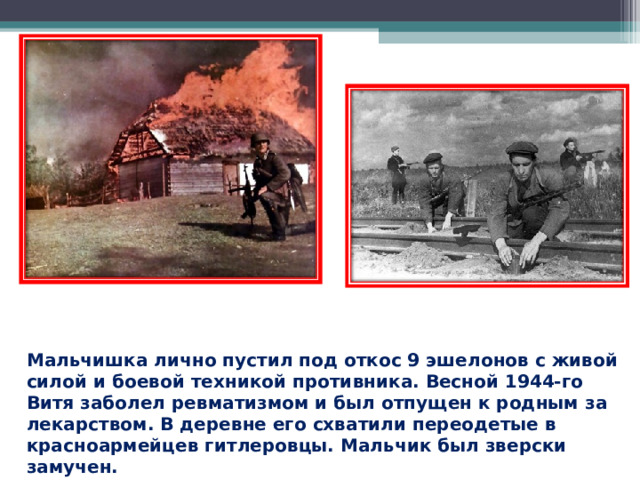 Мальчишка лично пустил под откос 9 эшелонов с живой силой и боевой техникой противника. Весной 1944-го Витя заболел ревматизмом и был отпущен к родным за лекарством. В деревне его схватили переодетые в красноармейцев гитлеровцы. Мальчик был зверски замучен.